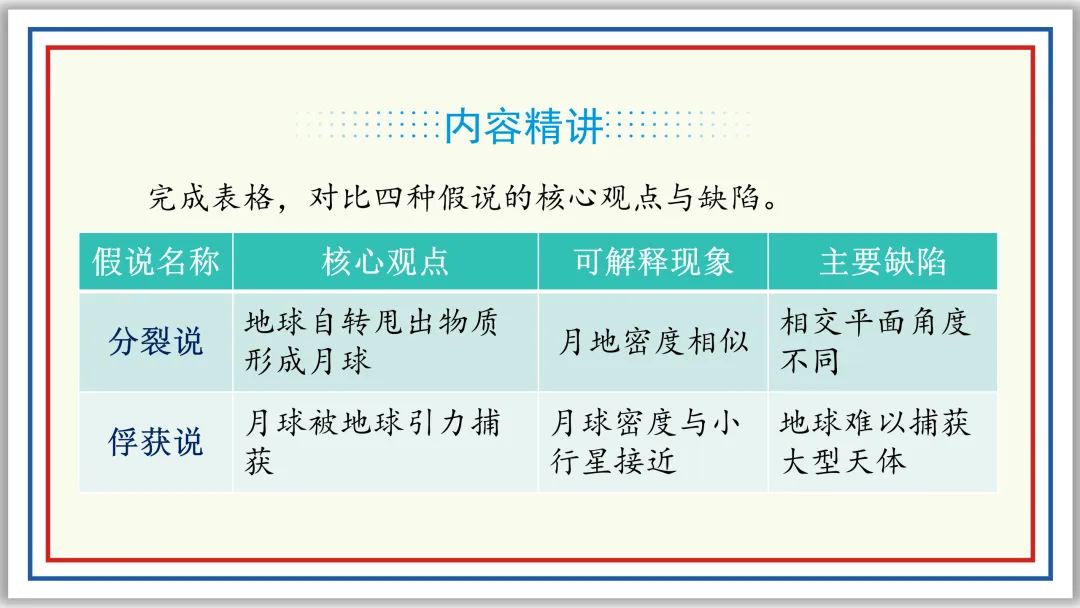 内容精讲

完成表格，对比四种假说的核心观点与缺陷。

| 假说名称 | 核心观点 | 可解释现象 | 主要缺陷 |
|---|---|---|---|
| 分裂说 | 地球自转甩出物质形成月球 | 月地密度相似 | 相交平面角度不同 |
| 俘获说 | 月球被地球引力捕获 | 月球密度与小行星接近 | 地球难以捕获大型天体 |